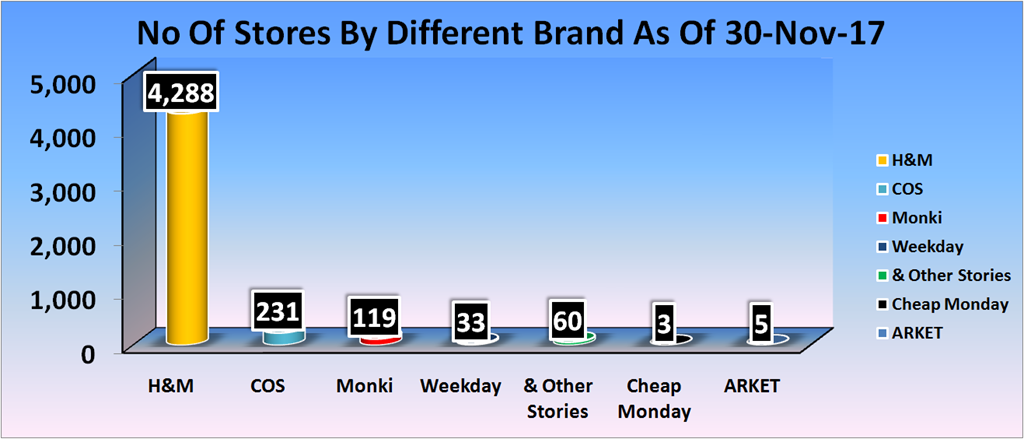 No Of Stores By Different Brand As Of 30-Nov-17

5,000
4,000
3,000
2,000
1,000
0

4,288
231
119
33
60
3
5

H&M
COS
Monki
Weekday
& Other Stories
Cheap Monday
ARKET

H&M
COS
Monki
Weekday
& Other Stories
Cheap Monday
ARKET